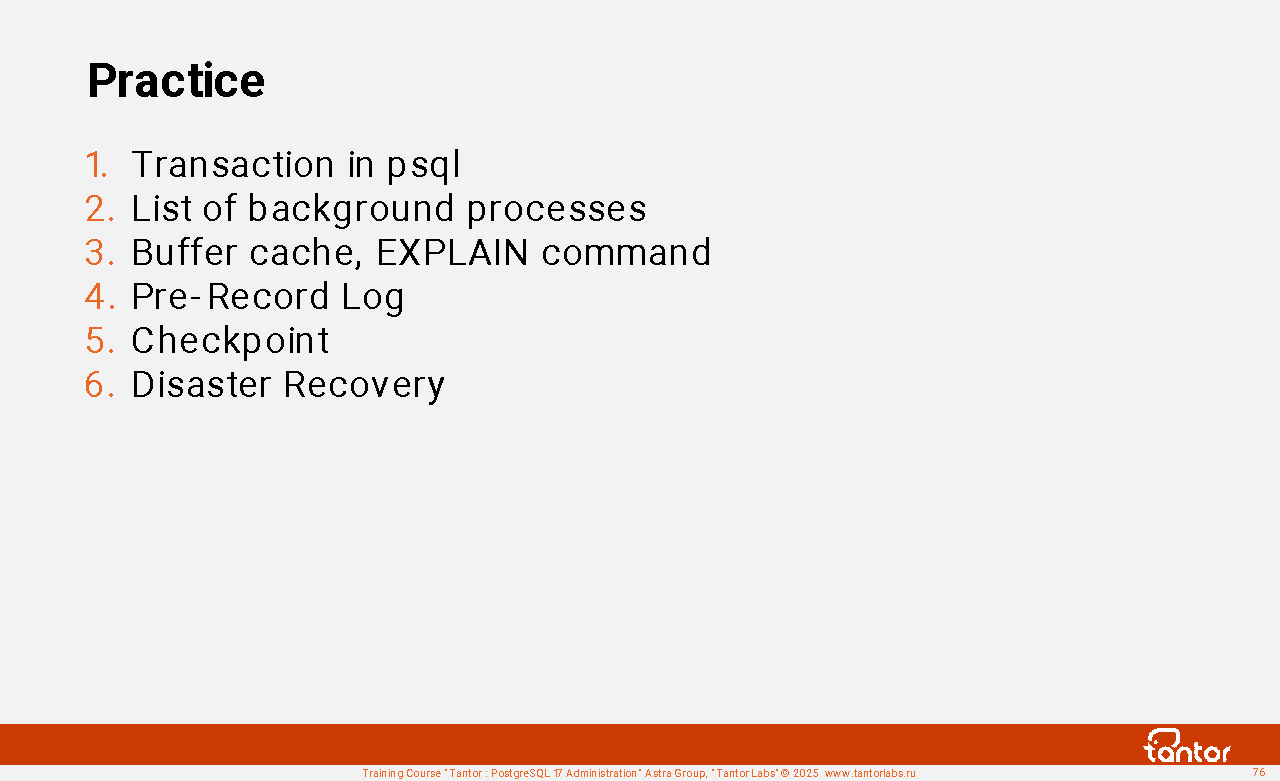 Practice

1. Transaction in psql
2. List of background processes
3. Buffer cache, EXPLAIN command
4. Pre-Record Log
5. Checkpoint
6. Disaster Recovery

tantor

Training Course "Tantor : PostgreSQL 17 Administration" Astra Group, "Tantor Labs" © 2025 www.tantorlabs.ru

76